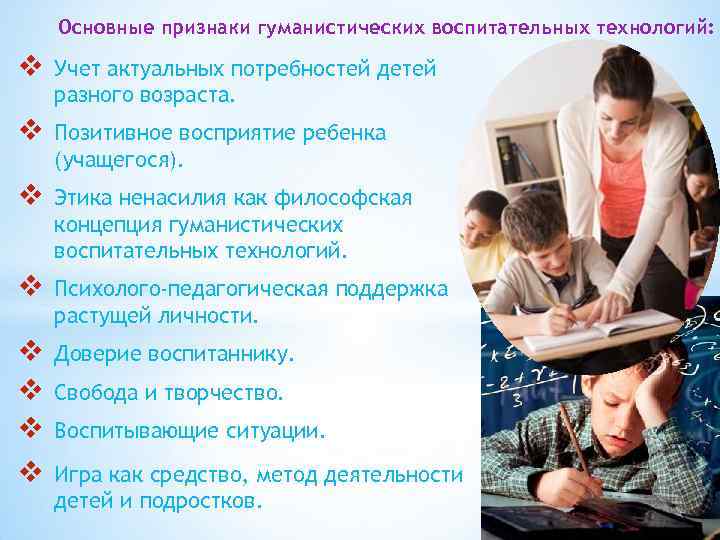 Основные признаки гуманистических воспитательных технологий:

❖ Учет актуальных потребностей детей разного возраста.

❖ Позитивное восприятие ребенка (учащегося).

❖ Этика ненасилия как философская концепция гуманистических воспитательных технологий.

❖ Психолого-педагогическая поддержка растущей личности.

❖ Доверие воспитаннику.

❖ Свобода и творчество.

❖ Воспитывающие ситуации.

❖ Игра как средство, метод деятельности детей и подростков.